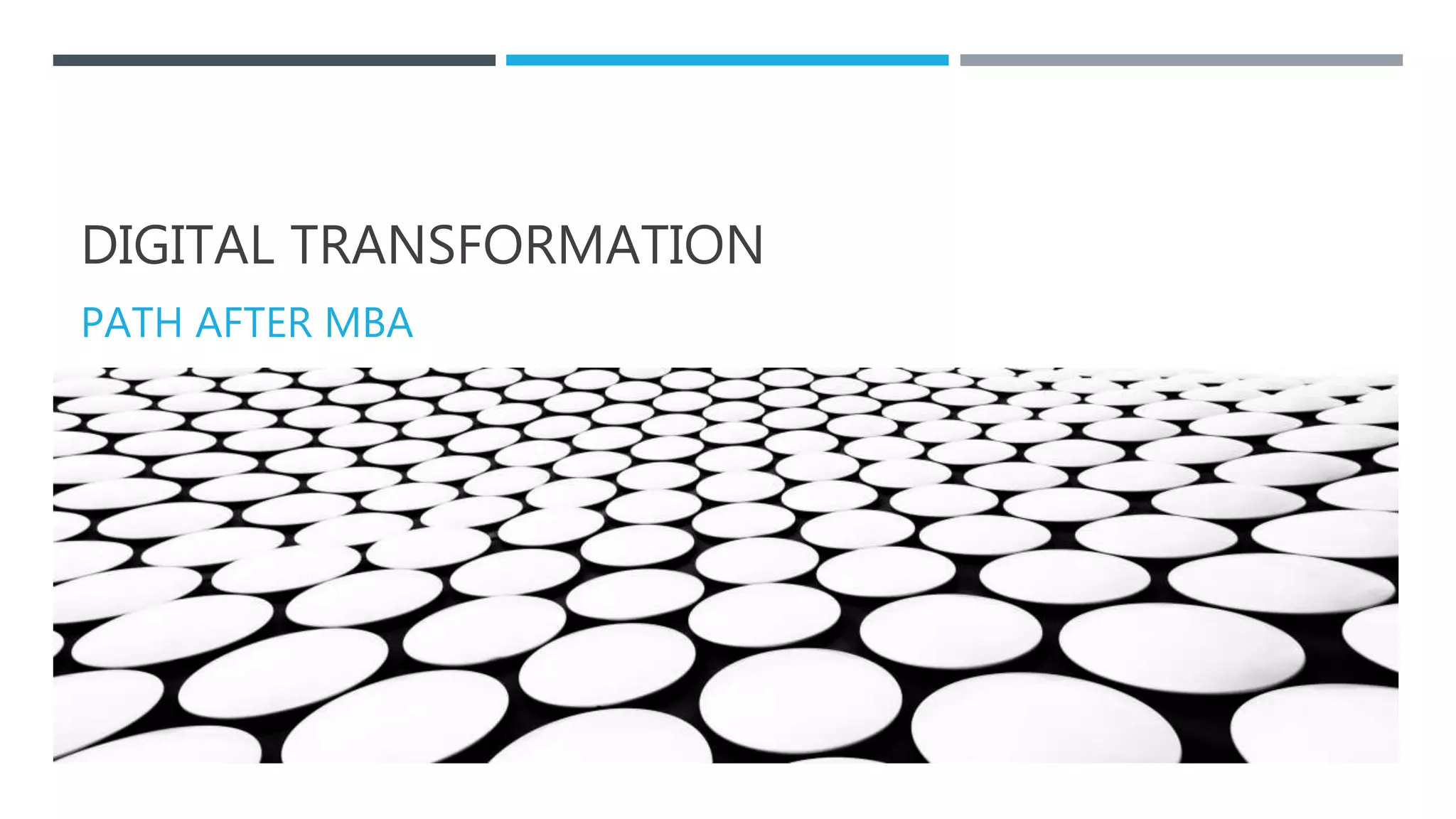 DIGITAL TRANSFORMATION

PATH AFTER MBA